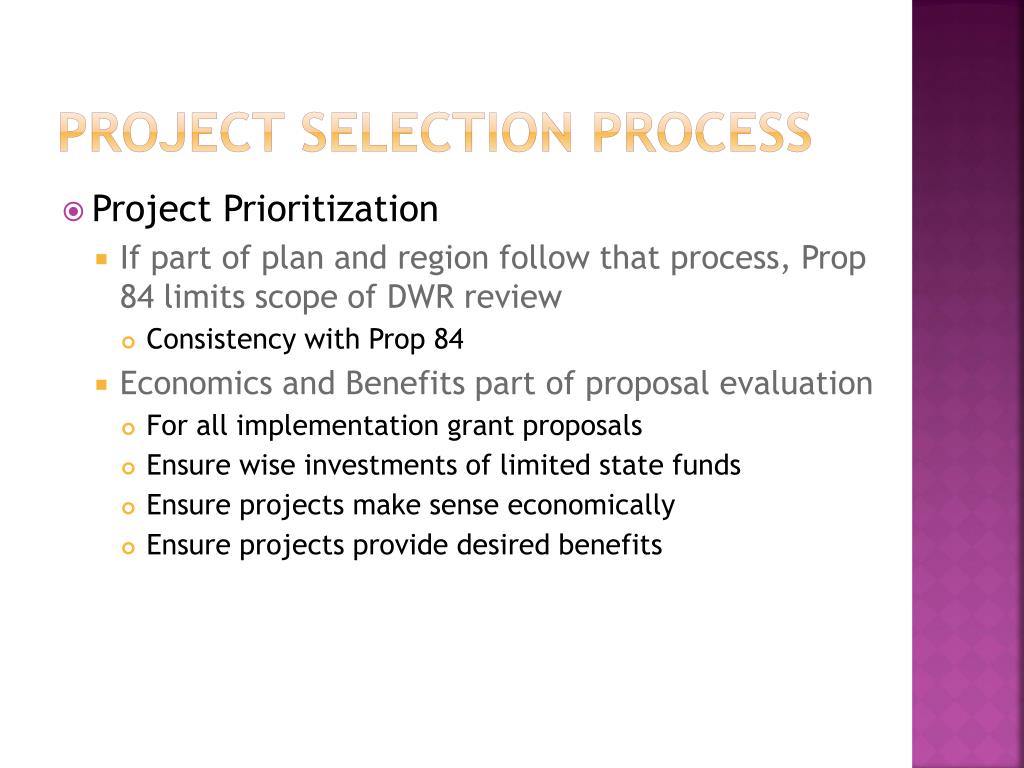 PROJECT SELECTION PROCESS

Project Prioritization

If part of plan and region follow that process, Prop 84 limits scope of DWR review

Consistency with Prop 84

Economics and Benefits part of proposal evaluation

For all implementation grant proposals

Ensure wise investments of limited state funds

Ensure projects make sense economically

Ensure projects provide desired benefits